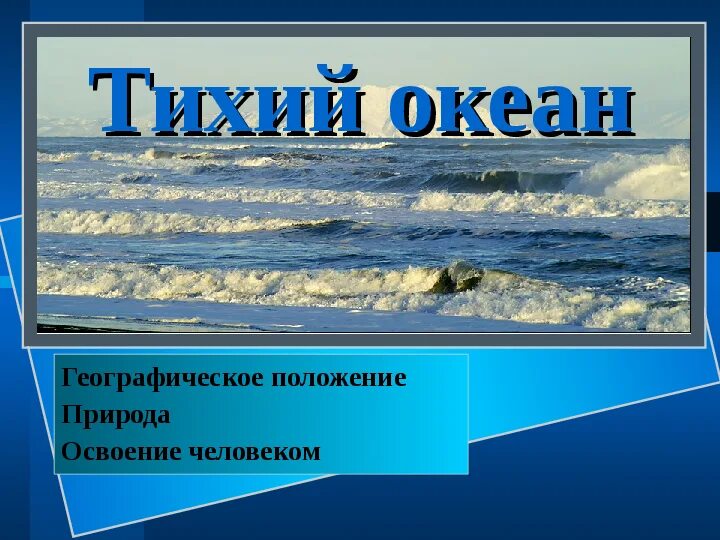 Тихий океан

Географическое положение
Природа
Освоение человеком